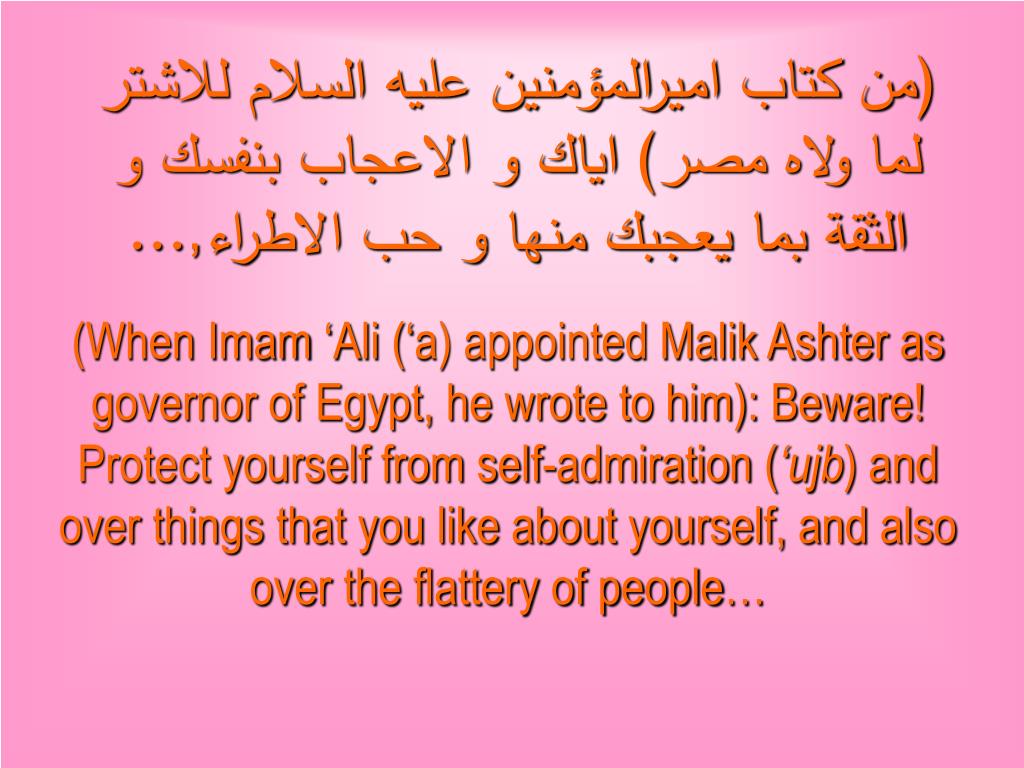 (من كتاب اميرالمؤمنين عليه السلام للاشتر لما ولاه مصر) اياك و الاعجاب بنفسك و الثقة بما يعجبك منها و حب الاطراء,...

(When Imam ‘Ali (‘a) appointed Malik Ashter as governor of Egypt, he wrote to him): Beware! Protect yourself from self-admiration (‘ujb) and over things that you like about yourself, and also over the flattery of people…